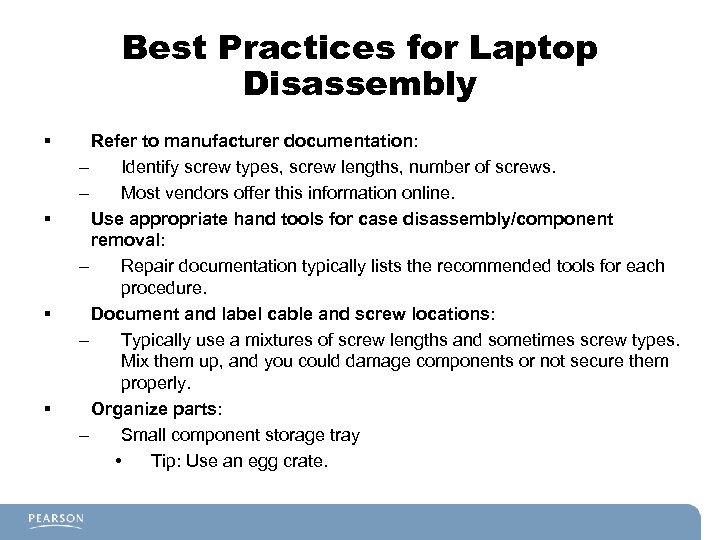 Best Practices for Laptop Disassembly

▪ Refer to manufacturer documentation:
– Identify screw types, screw lengths, number of screws.
– Most vendors offer this information online.
▪ Use appropriate hand tools for case disassembly/component removal:
– Repair documentation typically lists the recommended tools for each procedure.
▪ Document and label cable and screw locations:
– Typically use a mixtures of screw lengths and sometimes screw types. Mix them up, and you could damage components or not secure them properly.
▪ Organize parts:
– Small component storage tray
• Tip: Use an egg crate.

PEARSON